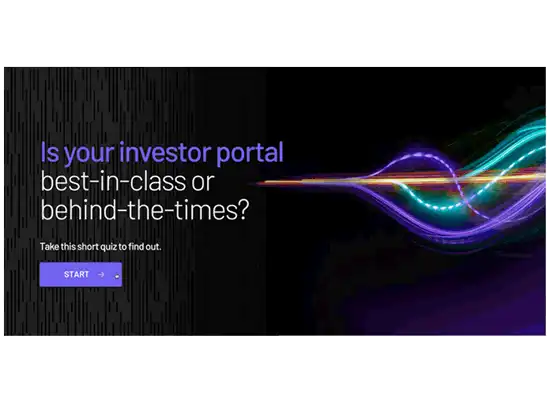 Is your investor portal best-in-class or behind-the-times?

Take this short quiz to find out.

START →